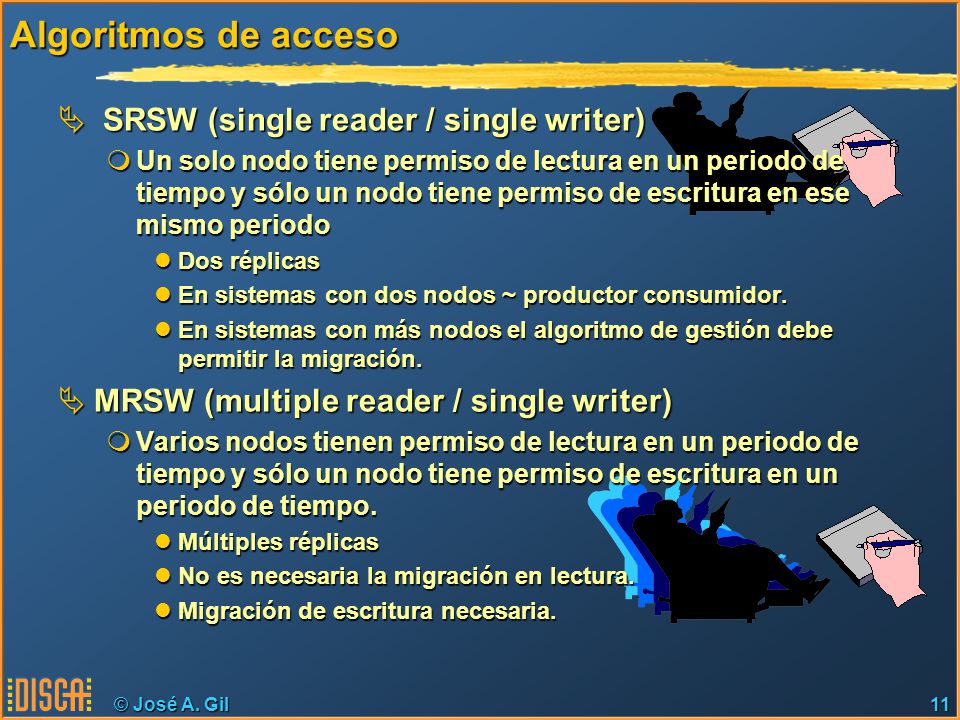 Algoritmos de acceso

SRSW (single reader / single writer)

Un solo nodo tiene permiso de lectura en un periodo de tiempo y sólo un nodo tiene permiso de escritura en ese mismo periodo

Dos réplicas

En sistemas con dos nodos ~ productor consumidor.

En sistemas con más nodos el algoritmo de gestión debe permitir la migración.

MRSW (multiple reader / single writer)

Varios nodos tienen permiso de lectura en un periodo de tiempo y sólo un nodo tiene permiso de escritura en un periodo de tiempo.

Múltiples réplicas

No es necesaria la migración en lectura.

Migración de escritura necesaria.

DISCA © José A. Gil 11